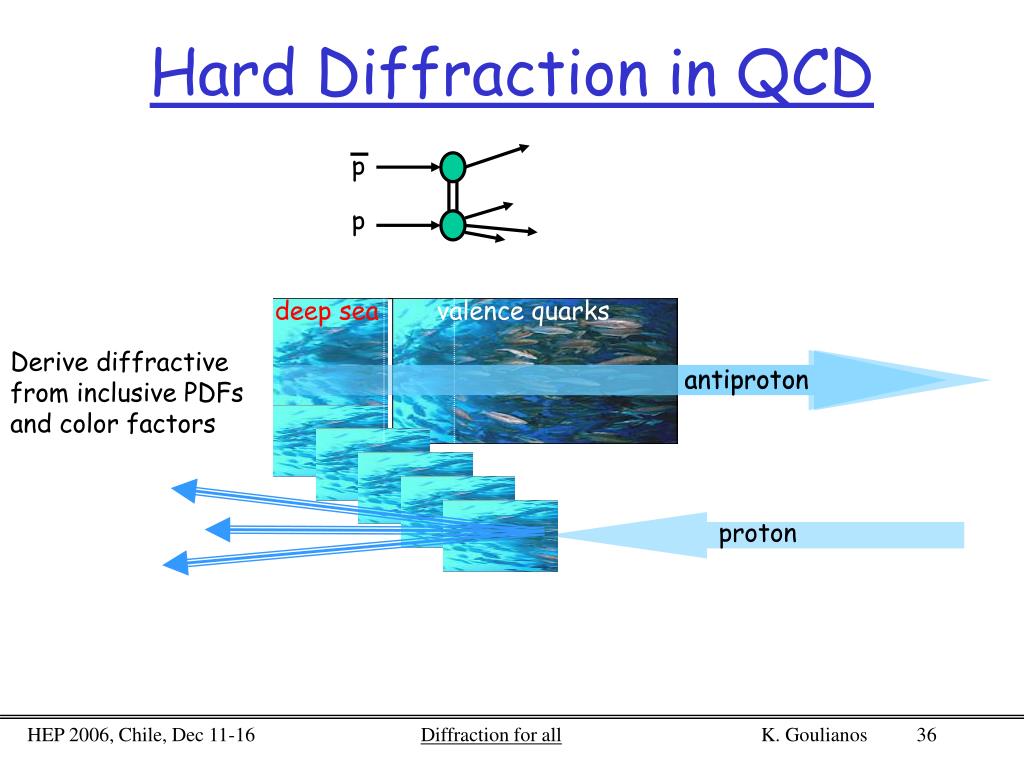 Hard Diffraction in QCD

$\bar{p}$

p

deep sea

valence quarks

Derive diffractive from inclusive PDFs and color factors

antiproton

proton

HEP 2006, Chile, Dec 11-16

Diffraction for all

K. Goulianos

36